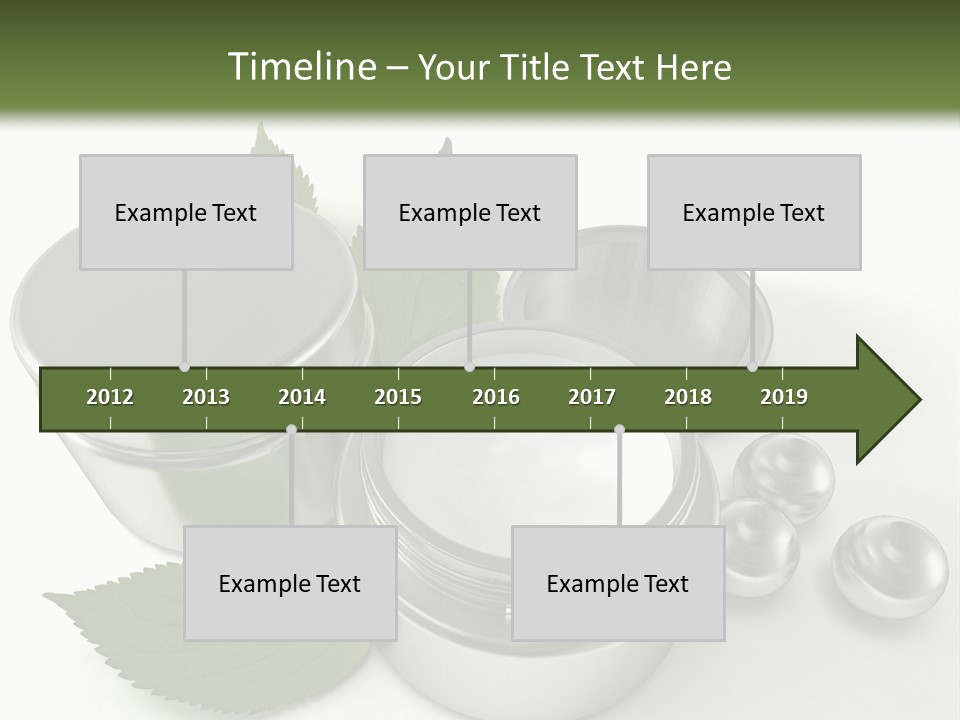 Timeline – Your Title Text Here

Example Text

Example Text

Example Text

2012 2013 2014 2015 2016 2017 2018 2019

Example Text

Example Text